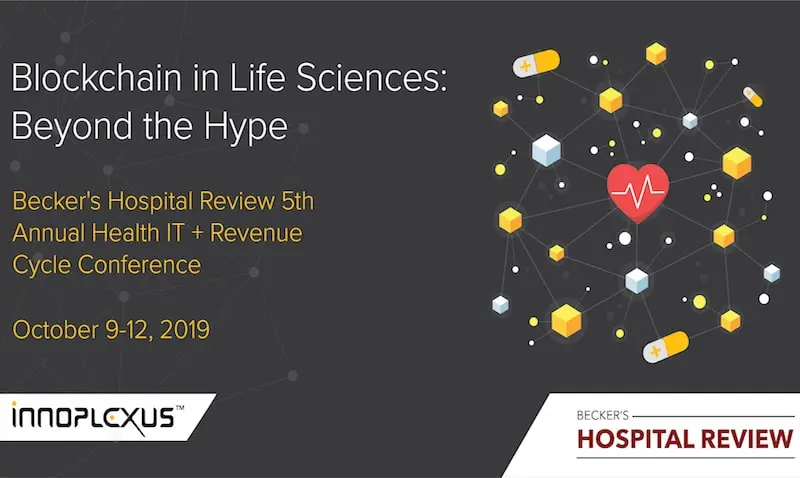 Blockchain in Life Sciences: Beyond the Hype

Becker's Hospital Review 5th Annual Health IT + Revenue Cycle Conference

October 9-12, 2019

INNOPLEXUS™

BECKER'S
HOSPITAL REVIEW